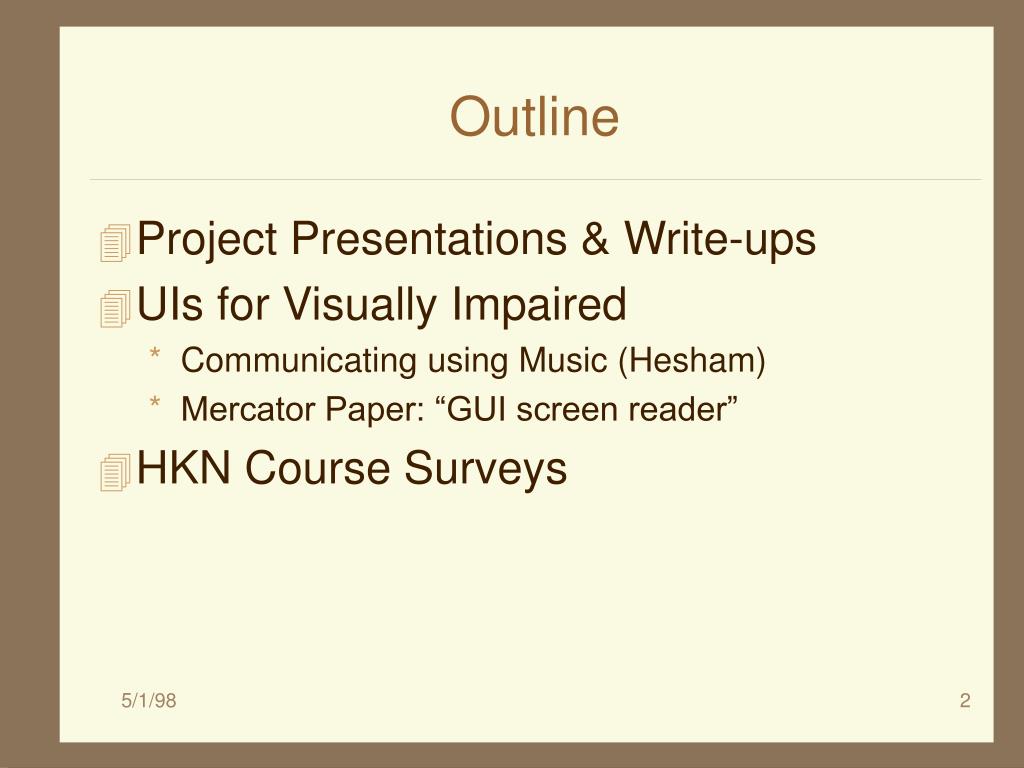 Outline

Project Presentations & Write-ups

UIs for Visually Impaired

* Communicating using Music (Hesham)
* Mercator Paper: “GUI screen reader”

HKN Course Surveys

5/1/98

2